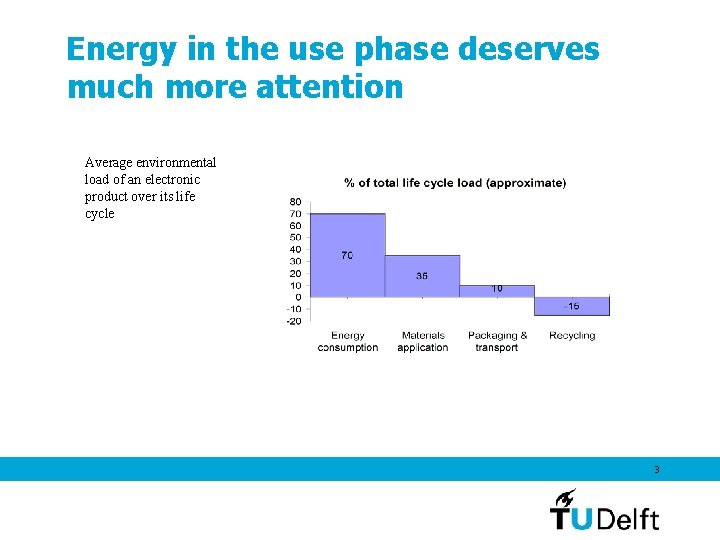 Energy in the use phase deserves much more attention

Average environmental load of an electronic product over its life cycle

% of total life cycle load (approximate)

80
70
60
50
40
30
20
10
0
-10
-20

70
35
10
-15

Energy consumption
Materials application
Packaging & transport
Recycling

3

TUDelft